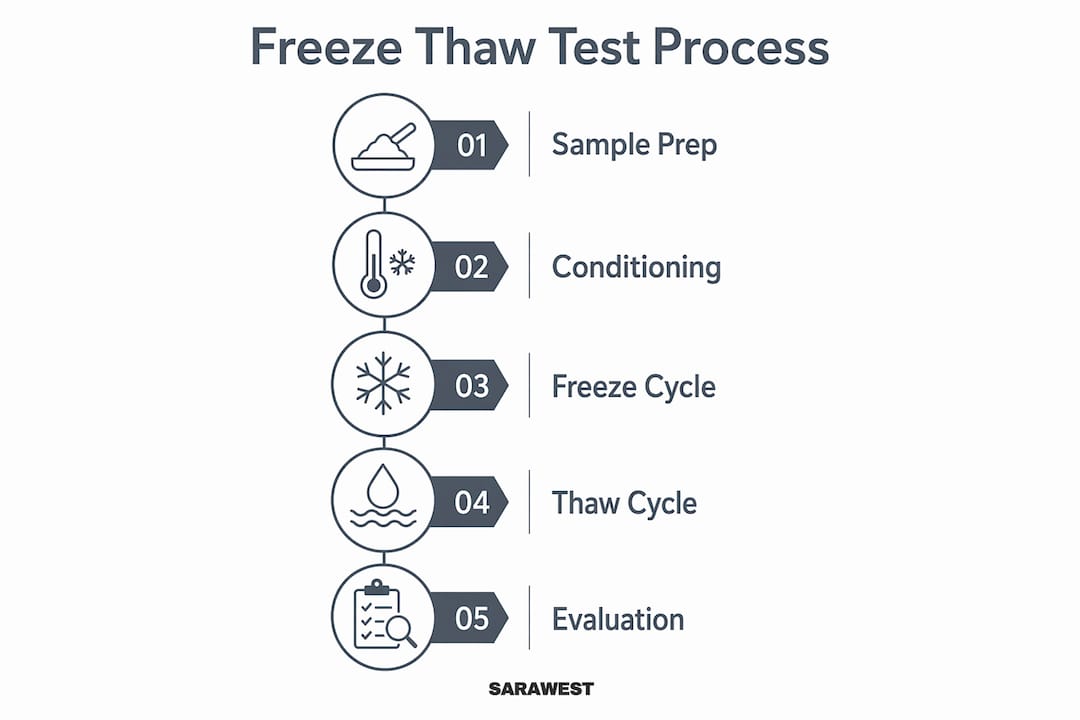 Freeze Thaw Test Process

01 Sample Prep

02 Conditioning

03 Freeze Cycle

04 Thaw Cycle

05 Evaluation

SARAWEST